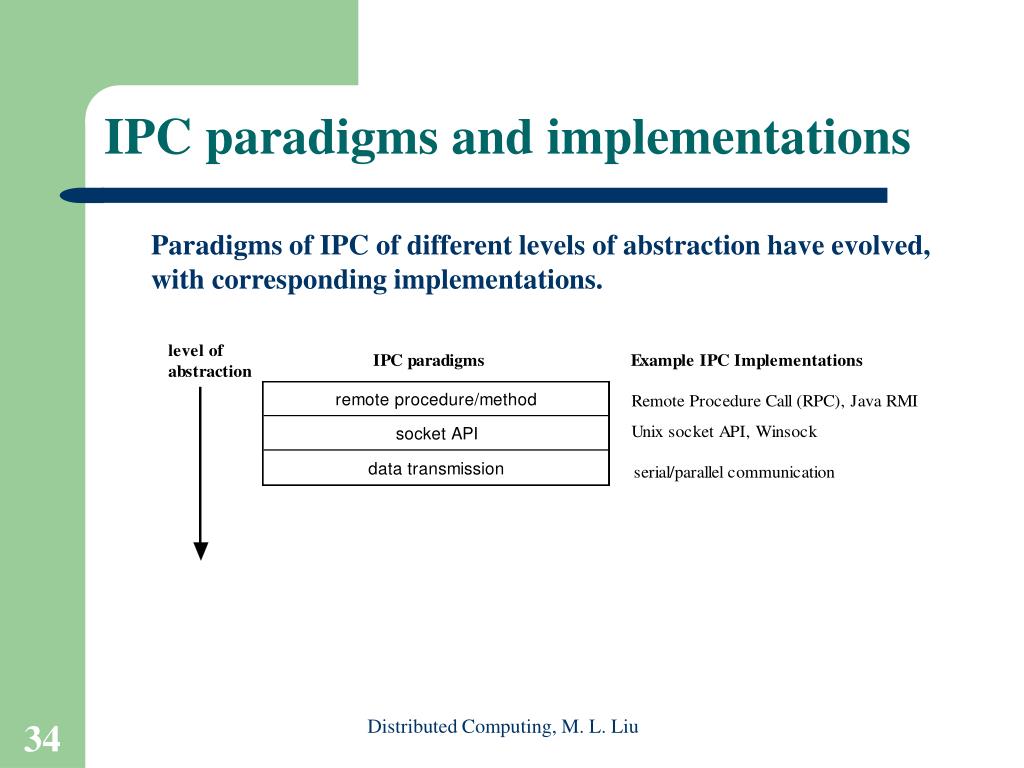 IPC paradigms and implementations

Paradigms of IPC of different levels of abstraction have evolved, with corresponding implementations.

level of abstraction

| IPC paradigms | Example IPC Implementations |
|---|---|
| remote procedure/method | Remote Procedure Call (RPC), Java RMI |
| socket API | Unix socket API, Winsock |
| data transmission | serial/parallel communication |

34

Distributed Computing, M. L. Liu